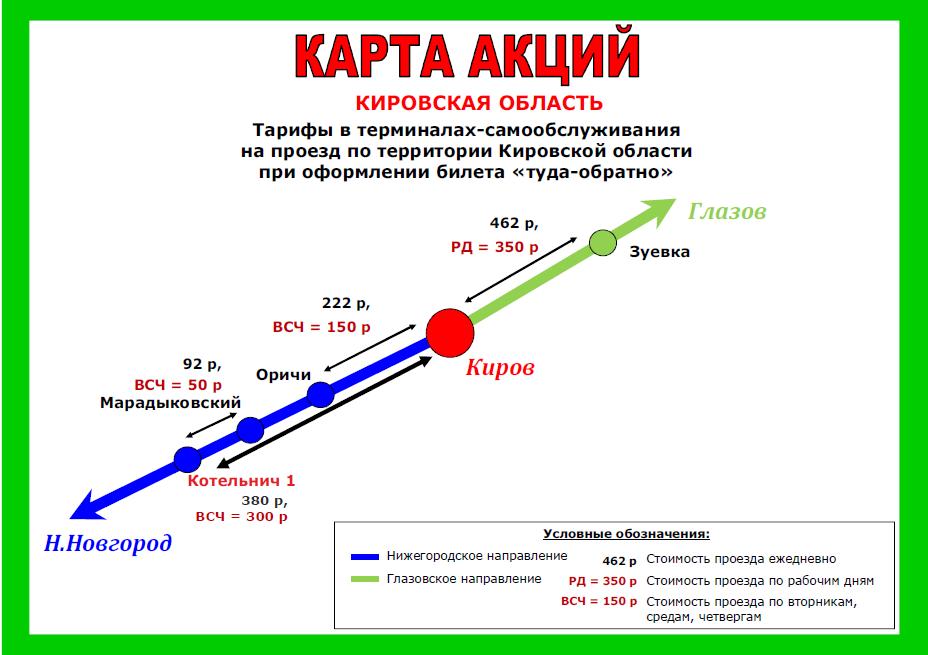 КАРТА АКЦИЙ

КИРОВСКАЯ ОБЛАСТЬ

Тарифы в терминалах-самообслуживания на проезд по территории Кировской области при оформлении билета «туда-обратно»

Глазов

462 р,
РД = 350 р

Зуевка

222 р,
ВСЧ = 150 р

Киров

92 р,
ВСЧ = 50 р

Оричи

Марадыковский

Котельнич 1

380 р,
ВСЧ = 300 р

Н.Новгород

Условные обозначения:

Нижегородское направление

Глазовское направление

462 р Стоимость проезда ежедневно

РД = 350 р Стоимость проезда по рабочим дням

ВСЧ = 150 р Стоимость проезда по вторникам, средам, четвергам